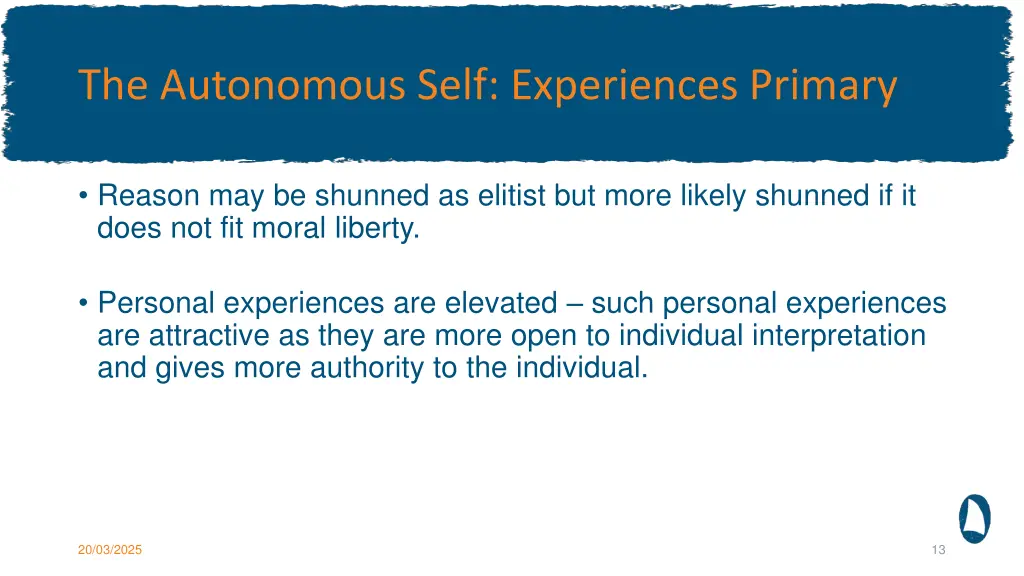 The Autonomous Self: Experiences Primary

• Reason may be shunned as elitist but more likely shunned if it does not fit moral liberty.

• Personal experiences are elevated – such personal experiences are attractive as they are more open to individual interpretation and gives more authority to the individual.

20/03/2025

13